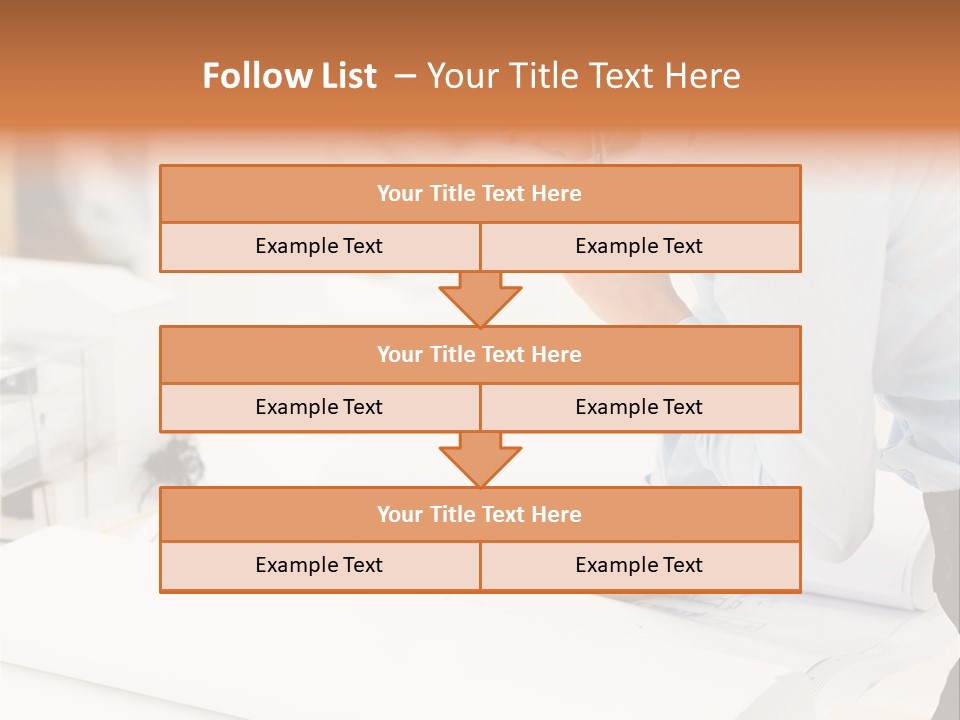 Follow List – Your Title Text Here

Your Title Text Here

Example Text

Example Text

Your Title Text Here

Example Text

Example Text

Your Title Text Here

Example Text

Example Text